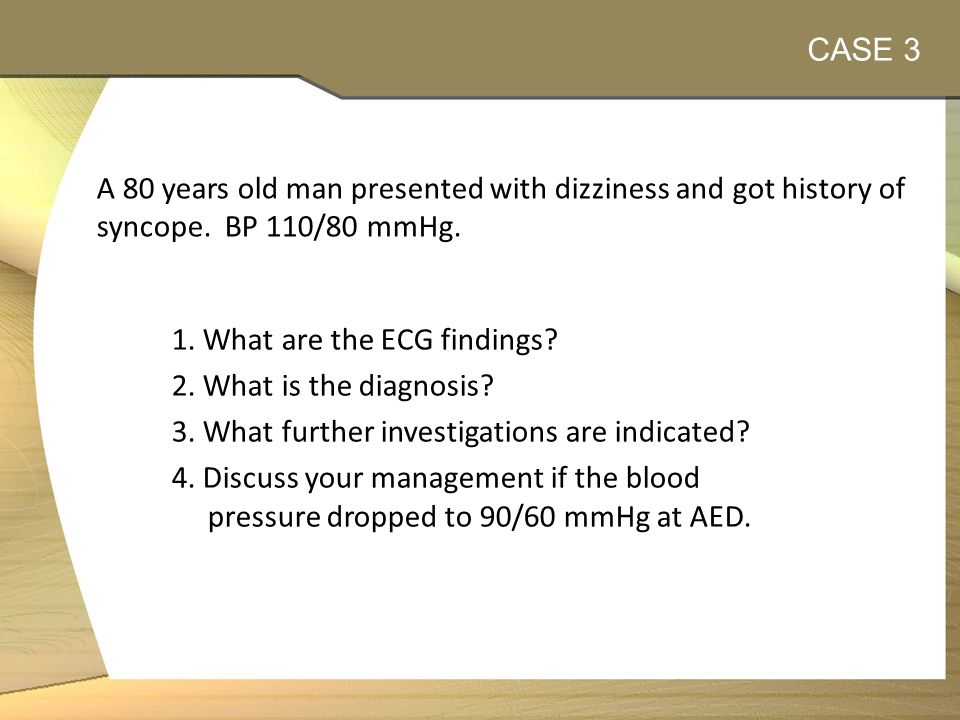 CASE 3

A 80 years old man presented with dizziness and got history of syncope. BP 110/80 mmHg.

1. What are the ECG findings?
2. What is the diagnosis?
3. What further investigations are indicated?
4. Discuss your management if the blood pressure dropped to 90/60 mmHg at AED.